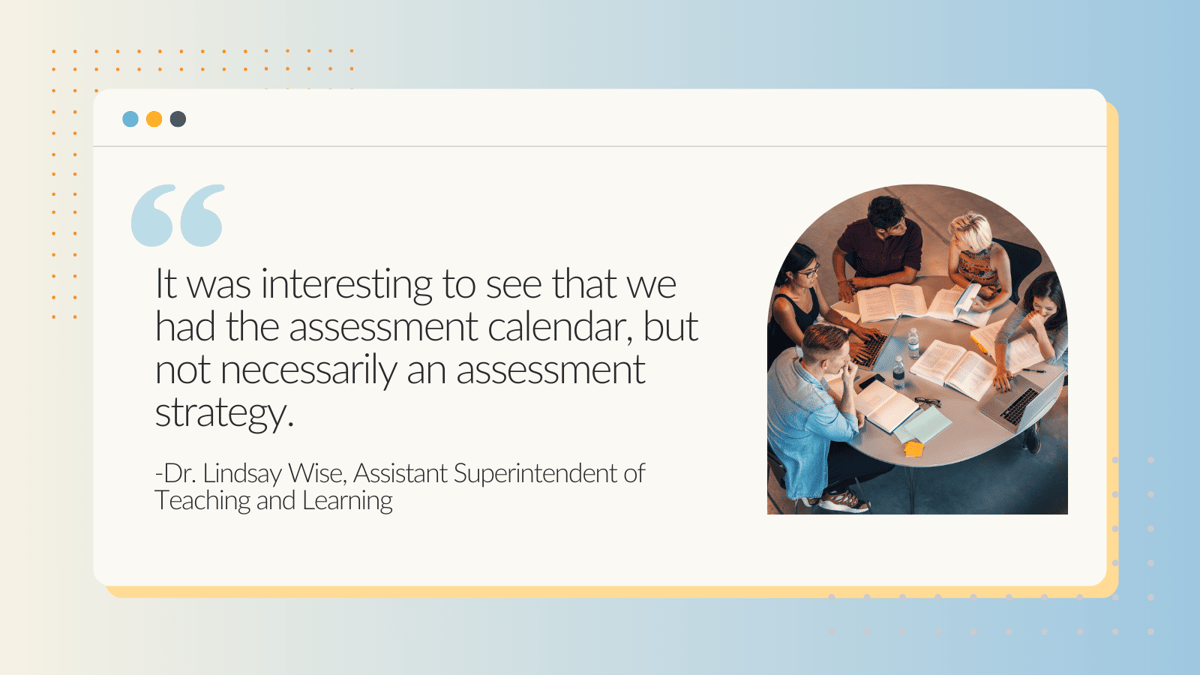 “

It was interesting to see that we had the assessment calendar, but not necessarily an assessment strategy.

-Dr. Lindsay Wise, Assistant Superintendent of Teaching and Learning